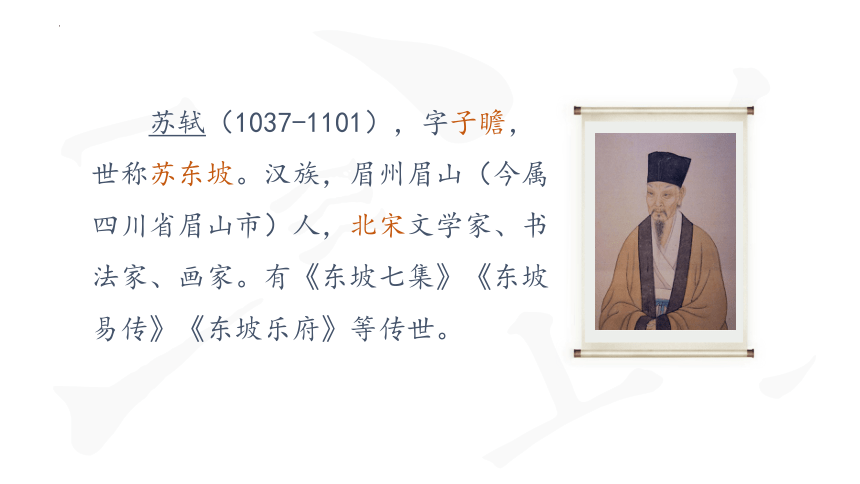 苏轼（1037-1101），字子瞻，世称苏东坡。汉族，眉州眉山（今属四川省眉山市）人，北宋文学家、书法家、画家。有《东坡七集》《东坡易传》《东坡乐府》等传世。